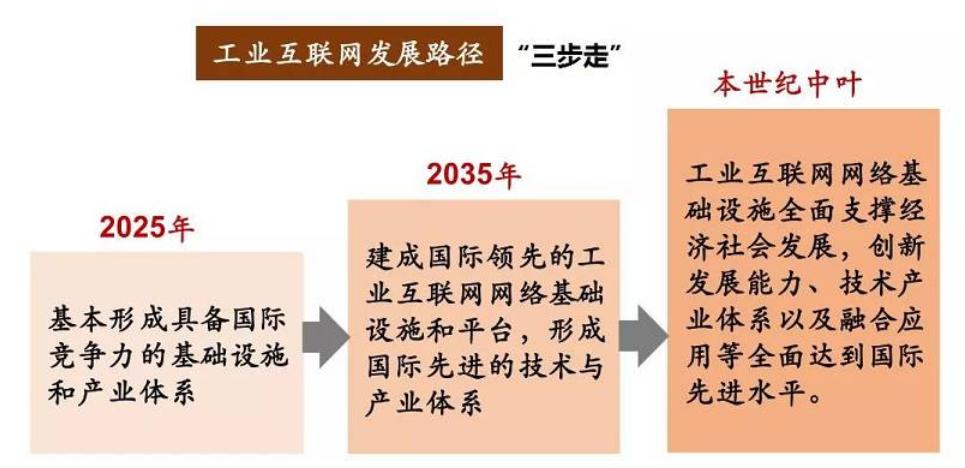 工业互联网发展路径 “三步走”

2025年

基本形成具备国际竞争力的基础设施和产业体系

2035年

建成国际领先的工业互联网网络基础设施和平台，形成国际先进的技术与产业体系

本世纪中叶

工业互联网网络基础设施全面支撑经济社会发展，创新发展能力、技术产业体系以及融合应用等全面达到国际先进水平。